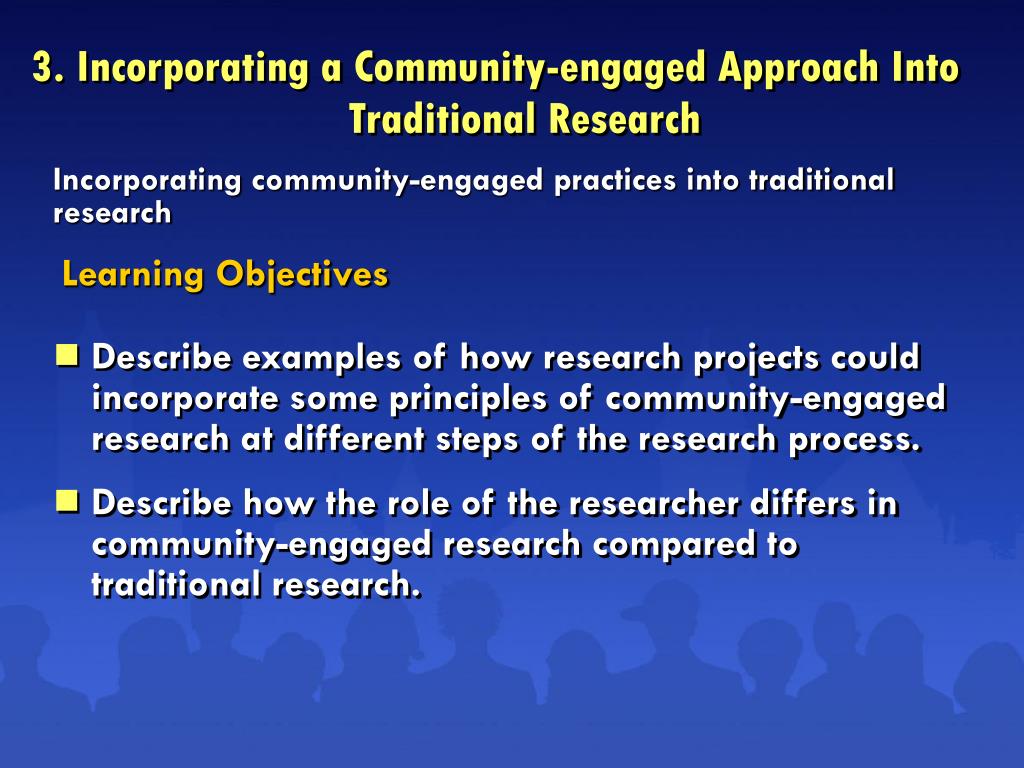 3. Incorporating a Community-engaged Approach Into Traditional Research

Incorporating community-engaged practices into traditional research

Learning Objectives

Describe examples of how research projects could incorporate some principles of community-engaged research at different steps of the research process.

Describe how the role of the researcher differs in community-engaged research compared to traditional research.